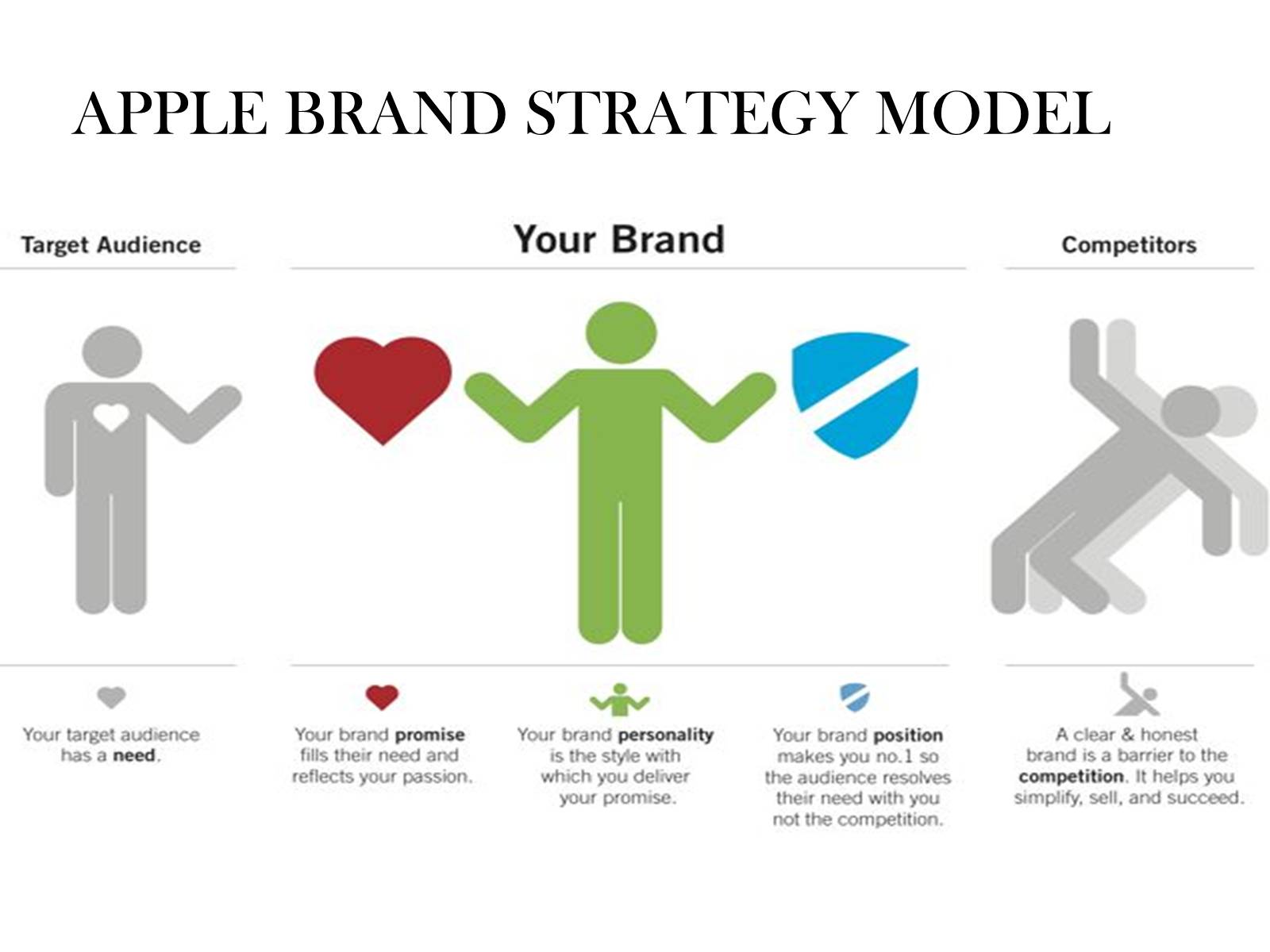 APPLE BRAND STRATEGY MODEL

Target Audience

Your Brand

Competitors

Your target audience has a need.

Your brand promise fills their need and reflects your passion.

Your brand personality is the style with which you deliver your promise.

Your brand position makes you no.1 so the audience resolves their need with you not the competition.

A clear & honest brand is a barrier to the competition. It helps you simplify, sell, and succeed.